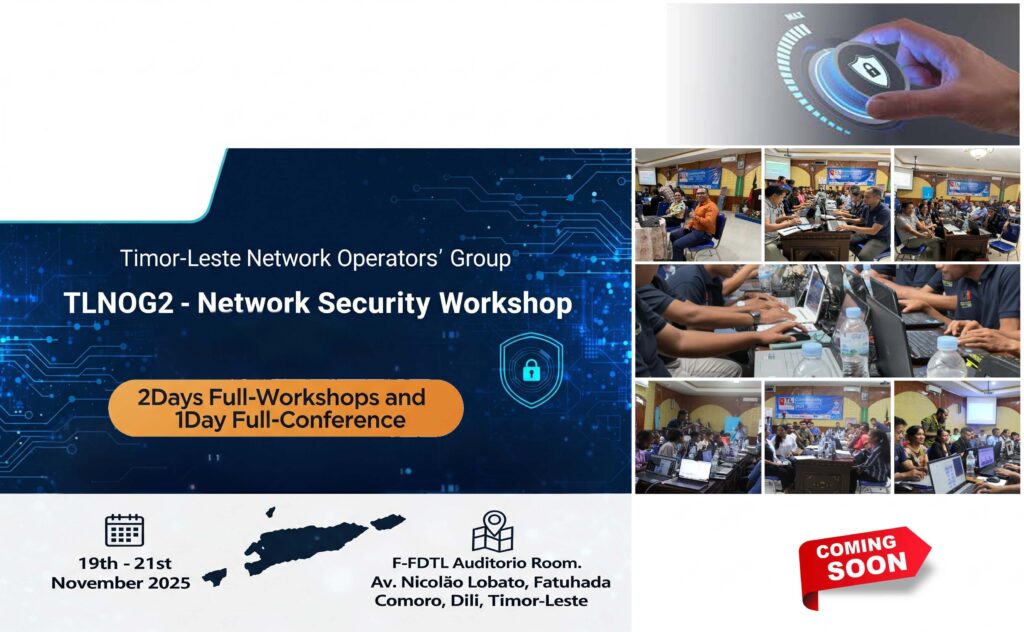 Timor-Leste Network Operators' Group

TLNOG2 - Network Security Workshop

2Days Full-Workshops and 1Day Full-Conference

19th - 21st November 2025

F-FDTL Auditorio Room. Av. Nicolão Lobato, Fatuhada Comoro, Dili, Timor-Leste

COMING SOON